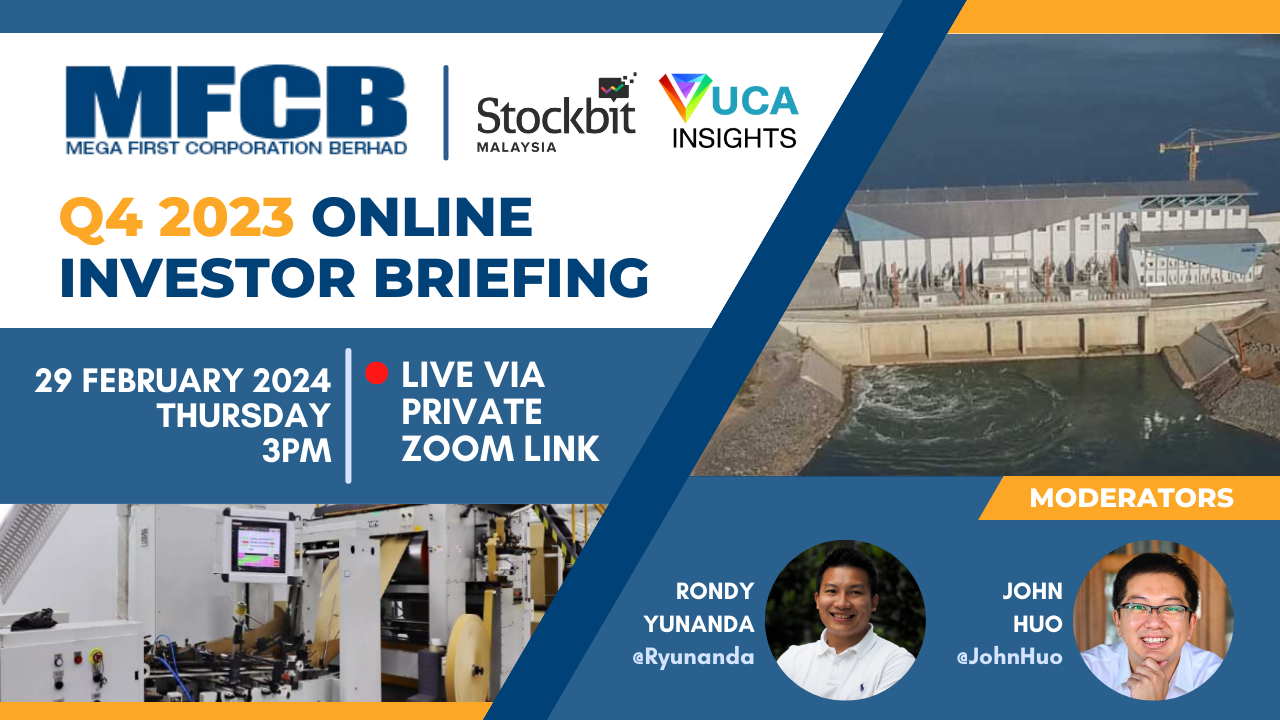 MFCB
MEGA FIRST CORPORATION BERHAD

Stockbit
MALAYSIA

VUCA
INSIGHTS

Q4 2023 ONLINE INVESTOR BRIEFING

29 FEBRUARY 2024
THURSDAY
3PM

LIVE VIA PRIVATE ZOOM LINK

MODERATORS

RONDY YUNANDA
@Ryunanda

JOHN HUO
@JohnHuo